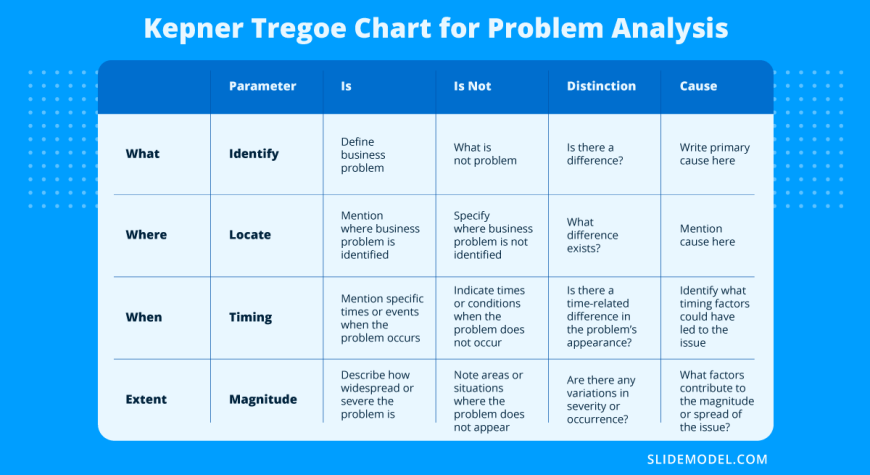 Kepner Tregoe Chart for Problem Analysis

| | Parameter | Is | Is Not | Distinction | Cause |
|---|---|---|---|---|---|
| What | Identify | Define business problem | What is not problem | Is there a difference? | Write primary cause here |
| Where | Locate | Mention where business problem is identified | Specify where business problem is not identified | What difference exists? | Mention cause here |
| When | Timing | Mention specific times or events when the problem occurs | Indicate times or conditions when the problem does not occur | Is there a time-related difference in the problem's appearance? | Identify what timing factors could have led to the issue |
| Extent | Magnitude | Describe how widespread or severe the problem is | Note areas or situations where the problem does not appear | Are there any variations in severity or occurrence? | What factors contribute to the magnitude or spread of the issue? |

SLIDEMODEL.COM